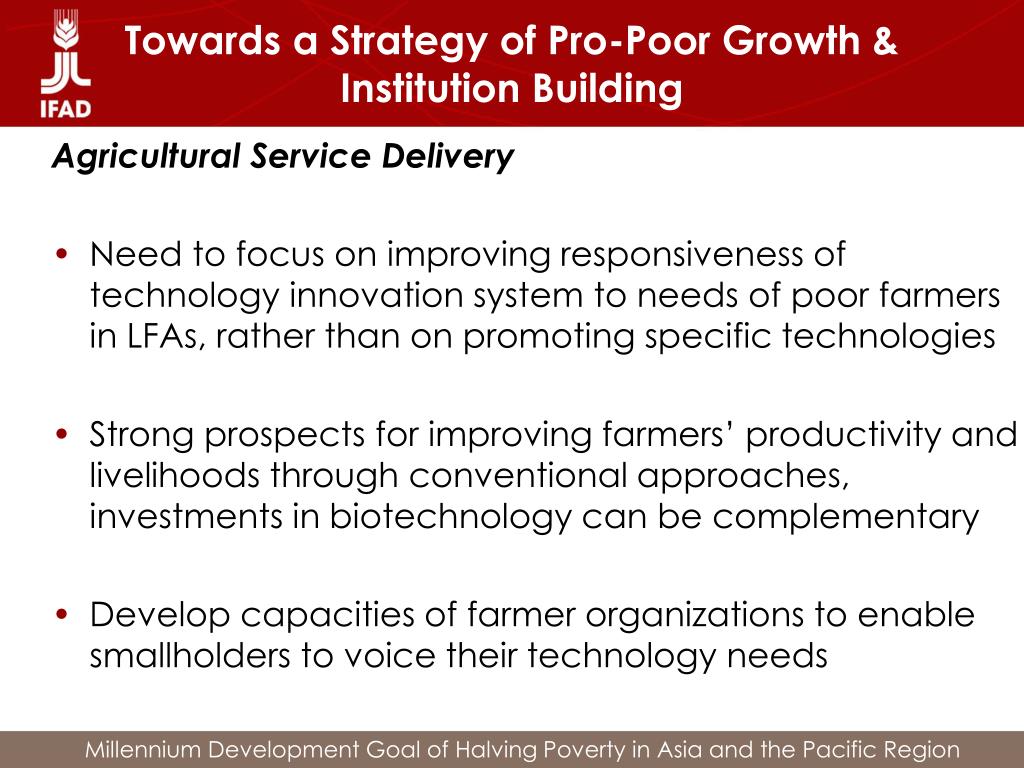 IFAD

Towards a Strategy of Pro-Poor Growth & Institution Building

Agricultural Service Delivery

• Need to focus on improving responsiveness of technology innovation system to needs of poor farmers in LFAs, rather than on promoting specific technologies

• Strong prospects for improving farmers' productivity and livelihoods through conventional approaches, investments in biotechnology can be complementary

• Develop capacities of farmer organizations to enable smallholders to voice their technology needs

Millennium Development Goal of Halving Poverty in Asia and the Pacific Region